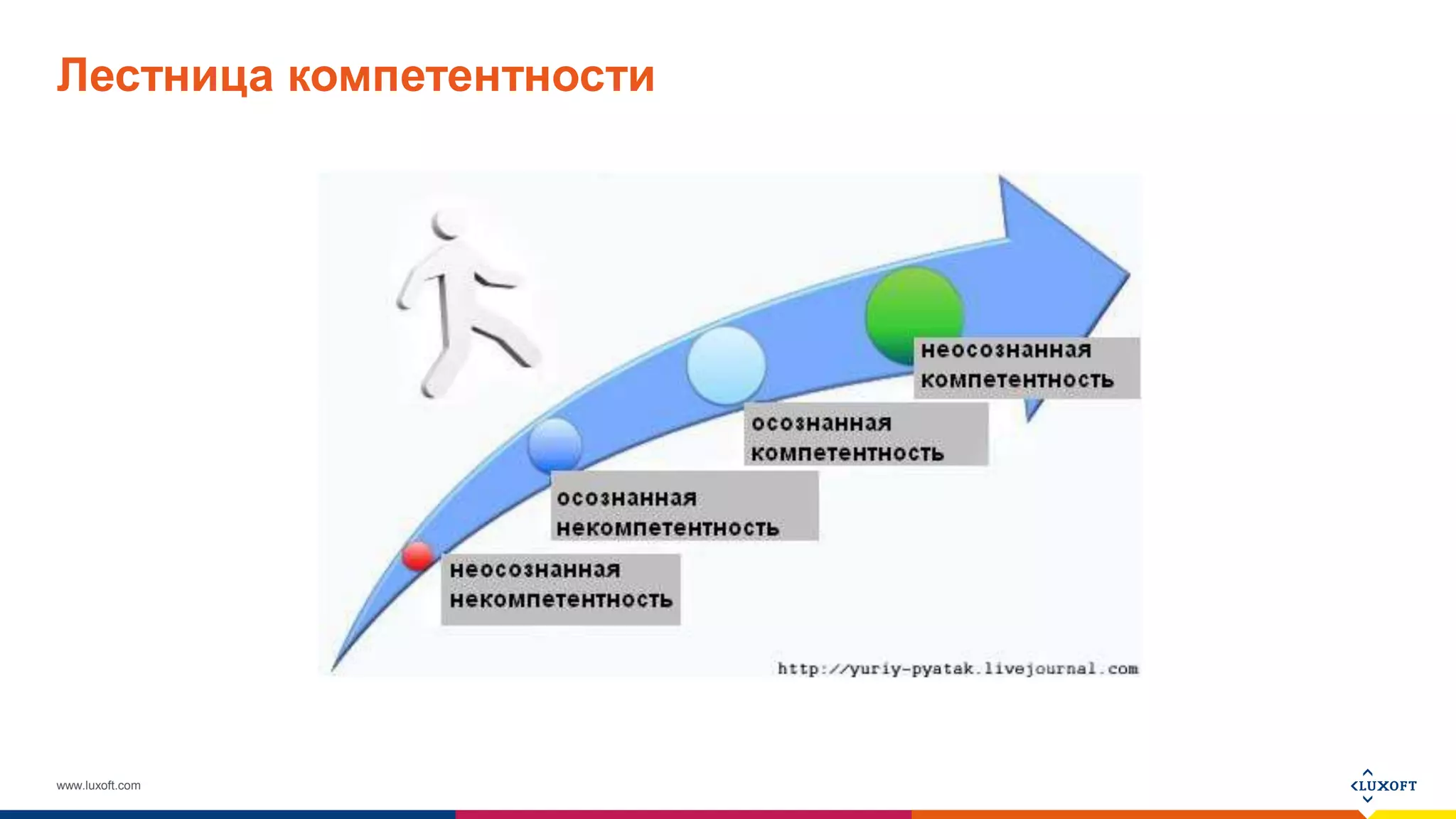 Лестница компетентности

неосознанная компетентность

осознанная компетентность

осознанная некомпетентность

неосознанная некомпетентность

http://yuriy-pyatak.livejournal.com

www.luxoft.com

LUXOFT